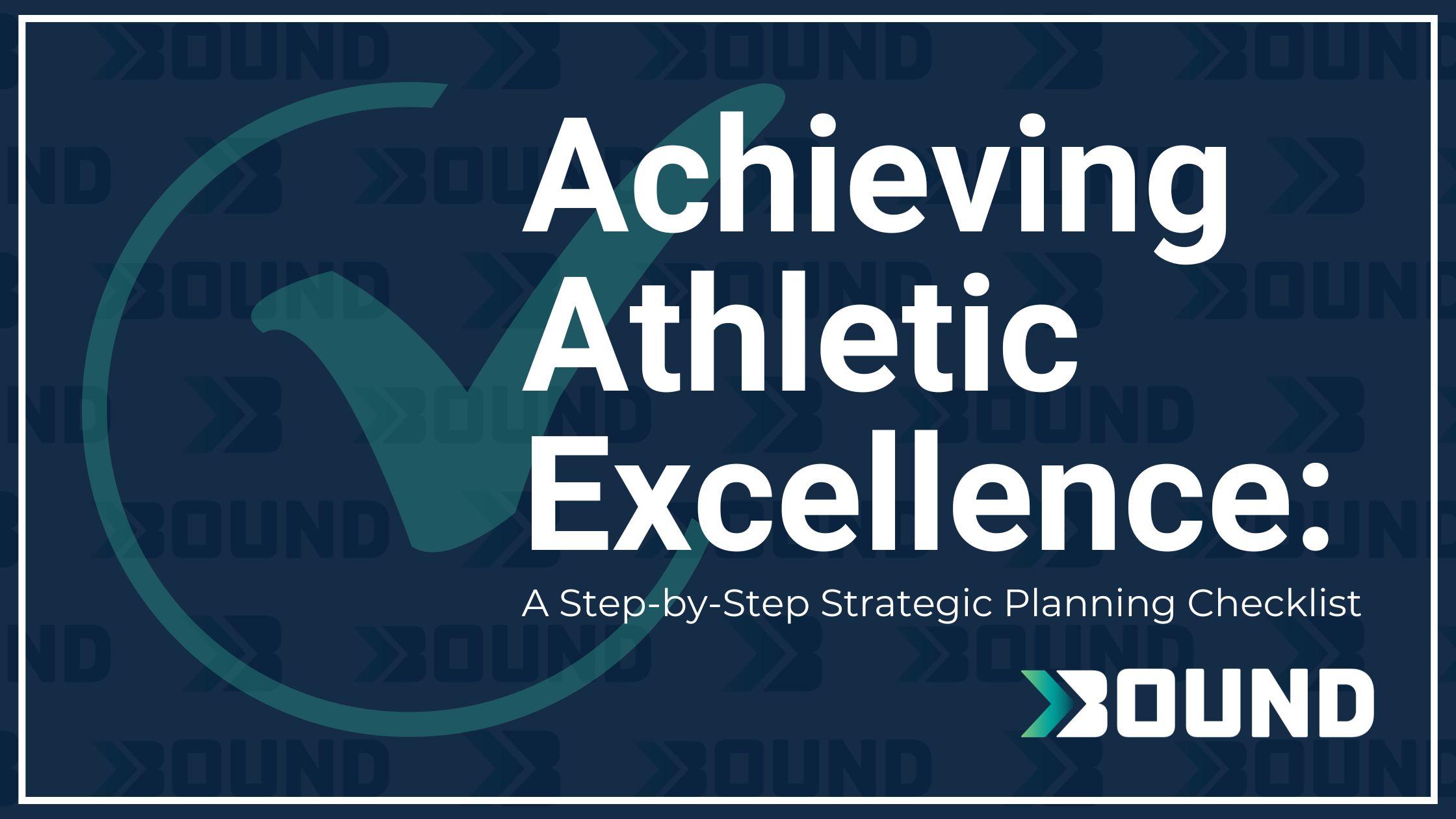 Achieving Athletic Excellence:

A Step-by-Step Strategic Planning Checklist

BOUND